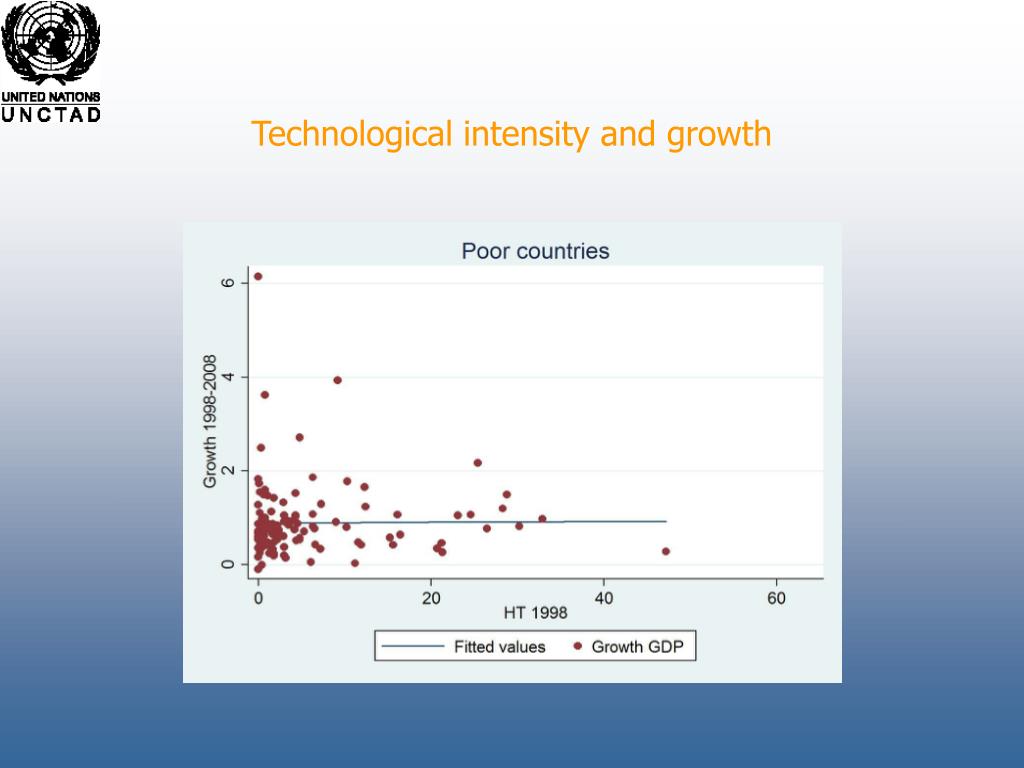 UNITED NATIONS
UNCTAD

Technological intensity and growth

Poor countries

Growth 1998-2008

0
2
4
6

0
20
40
60

HT 1998

Fitted values
Growth GDP